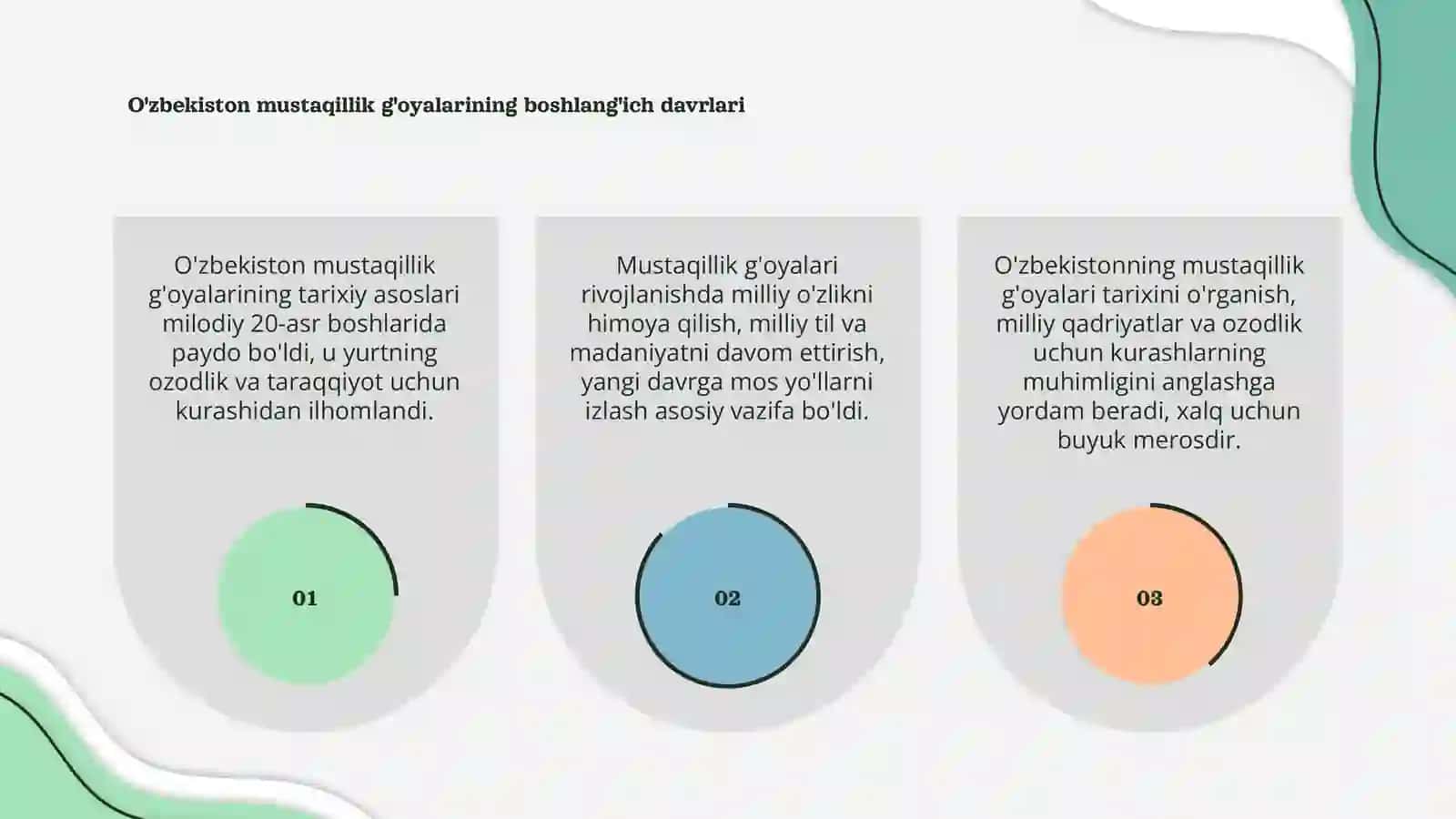 O'zbekiston mustaqillik g'oyalarining boshlang'ich davrlari

O'zbekiston mustaqillik g'oyalarining tarixiy asoslari milodiy 20-asr boshlarida paydo bo'ldi, u yurtning ozodlik va taraqqiyot uchun kurashidan ilhomlandi.

01

Mustaqillik g'oyalari rivojlanishda milliy o'zlikni himoya qilish, milliy til va madaniyatni davom ettirish, yangi davrga mos yo'llarni izlash asosiy vazifa bo'ldi.

02

O'zbekistonning mustaqillik g'oyalari tarixini o'rganish, milliy qadriyatlar va ozodlik uchun kurashlarning muhimligini anglashga yordam beradi, xalq uchun buyuk merosdir.

03